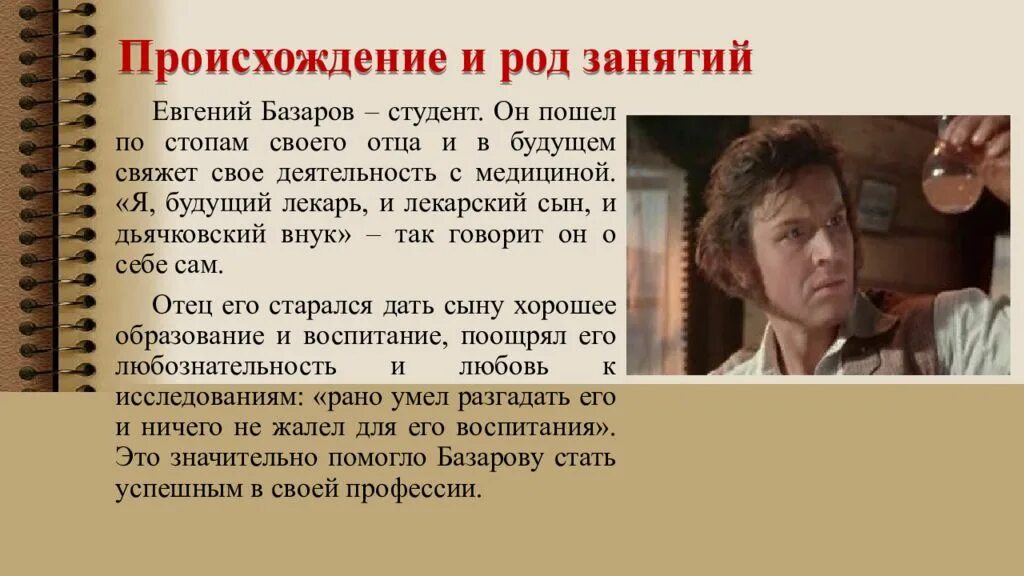 Происхождение и род занятий

Евгений Базаров – студент. Он пошел по стопам своего отца и в будущем свяжет свое деятельность с медициной. «Я, будущий лекарь, и лекарский сын, и дьячковский внук» – так говорит он о себе сам.

Отец его старался дать сыну хорошее образование и воспитание, поощрял его любознательность и любовь к исследованиям: «рано умел разгадать его и ничего не жалел для его воспитания». Это значительно помогло Базарову стать успешным в своей профессии.